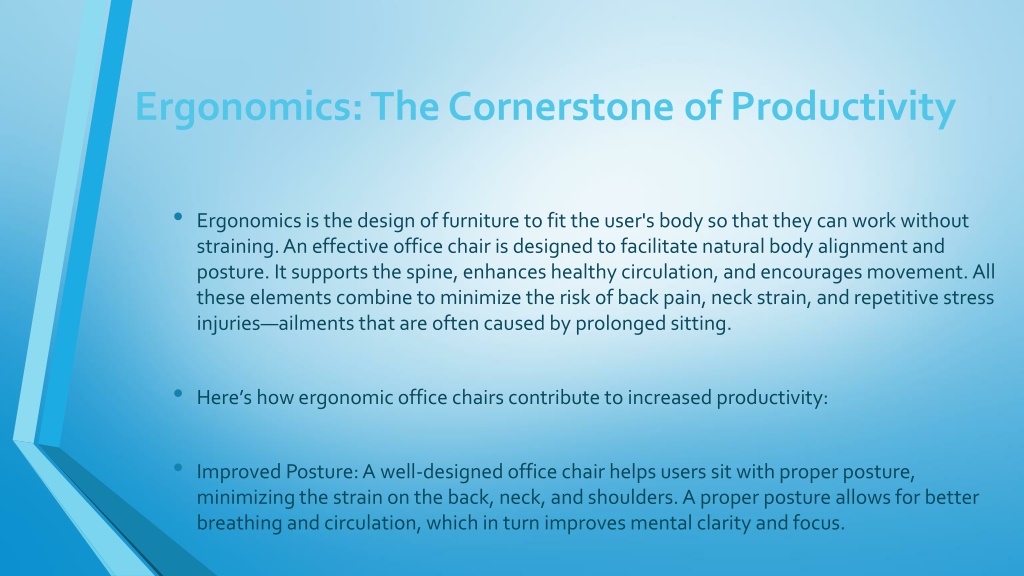 Ergonomics: The Cornerstone of Productivity

• Ergonomics is the design of furniture to fit the user's body so that they can work without straining. An effective office chair is designed to facilitate natural body alignment and posture. It supports the spine, enhances healthy circulation, and encourages movement. All these elements combine to minimize the risk of back pain, neck strain, and repetitive stress injuries—ailments that are often caused by prolonged sitting.

• Here’s how ergonomic office chairs contribute to increased productivity:

• Improved Posture: A well-designed office chair helps users sit with proper posture, minimizing the strain on the back, neck, and shoulders. A proper posture allows for better breathing and circulation, which in turn improves mental clarity and focus.